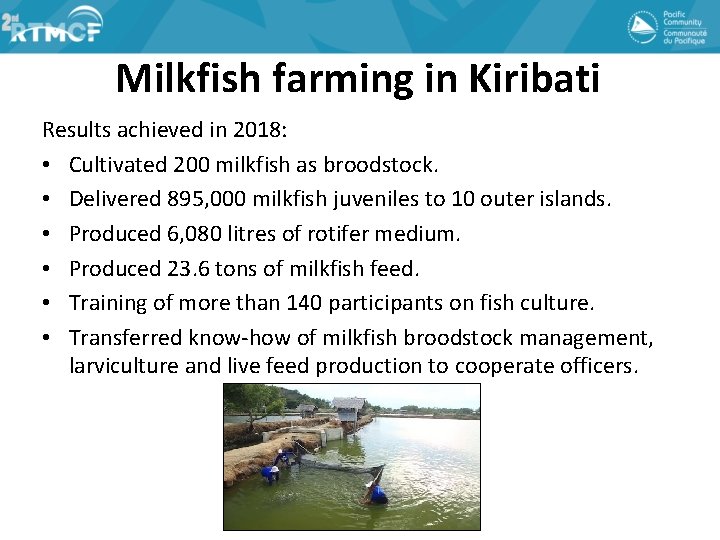 2nd RTMCF

Pacific Community
Communauté du Pacifique

Milkfish farming in Kiribati

Results achieved in 2018:

• Cultivated 200 milkfish as broodstock.
• Delivered 895,000 milkfish juveniles to 10 outer islands.
• Produced 6,080 litres of rotifer medium.
• Produced 23.6 tons of milkfish feed.
• Training of more than 140 participants on fish culture.
• Transferred know-how of milkfish broodstock management, larviculture and live feed production to cooperate officers.